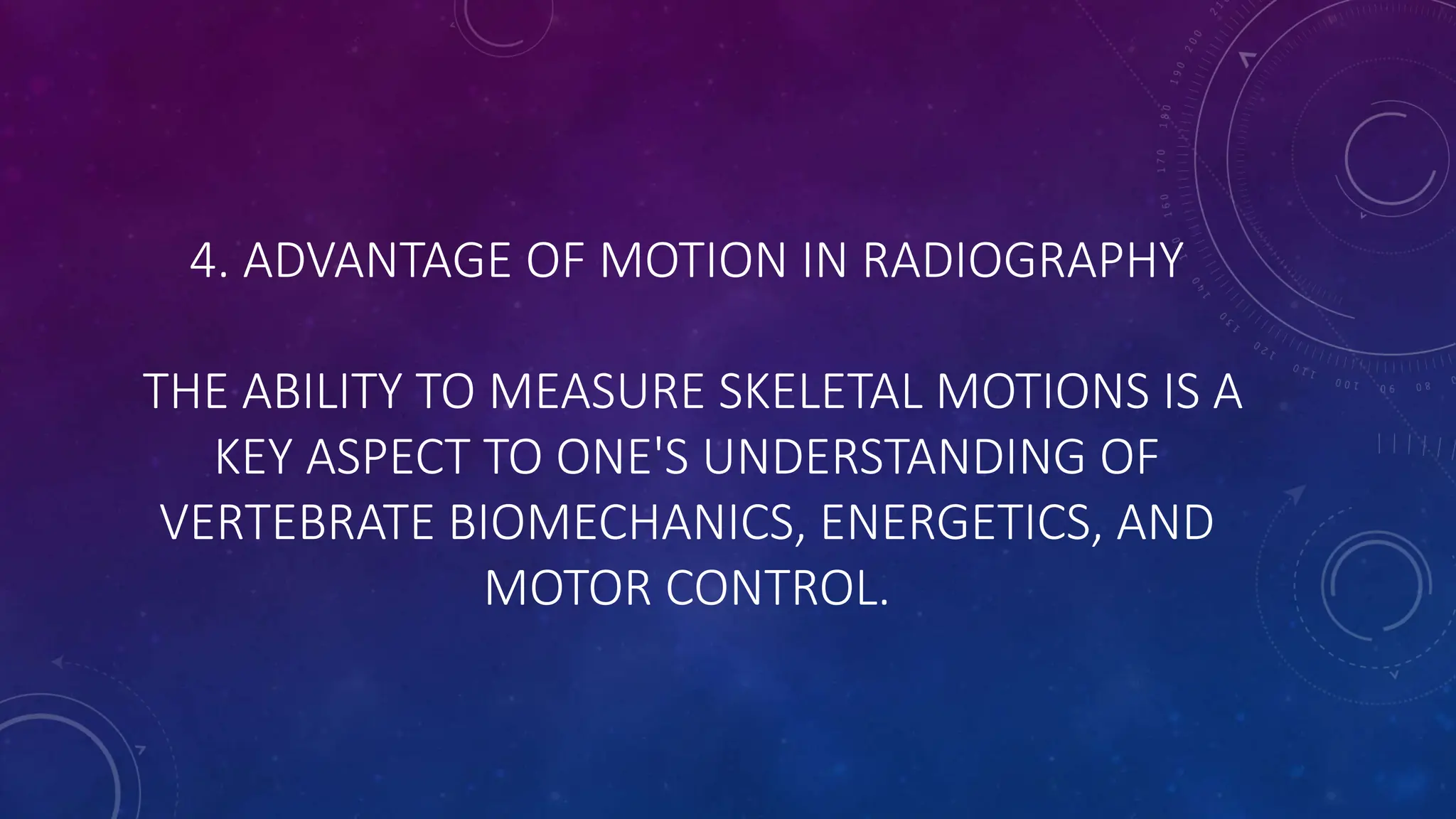 4. ADVANTAGE OF MOTION IN RADIOGRAPHY

THE ABILITY TO MEASURE SKELETAL MOTIONS IS A KEY ASPECT TO ONE'S UNDERSTANDING OF VERTEBRATE BIOMECHANICS, ENERGETICS, AND MOTOR CONTROL.